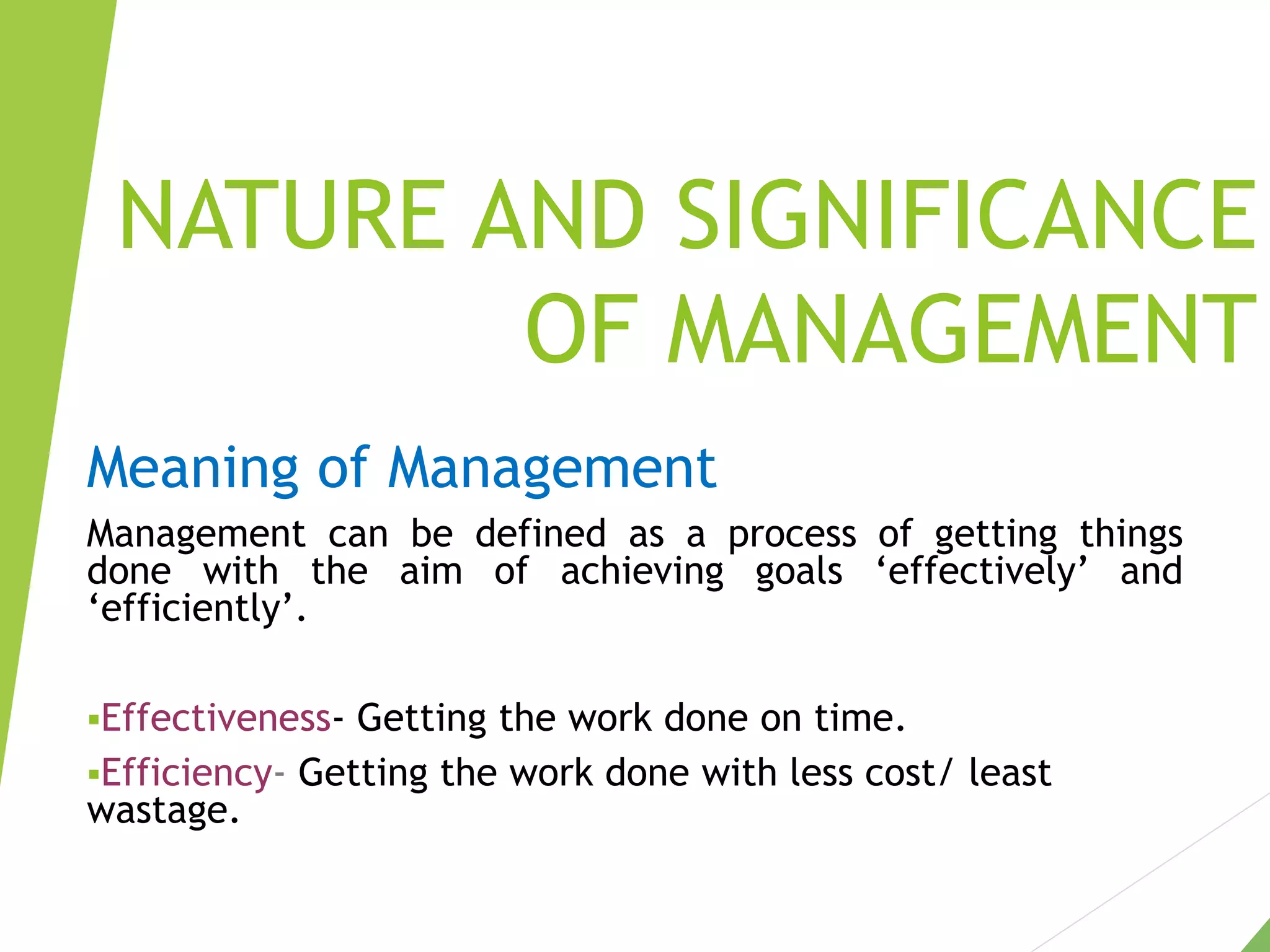 NATURE AND SIGNIFICANCE OF MANAGEMENT

Meaning of Management

Management can be defined as a process of getting things done with the aim of achieving goals ‘effectively’ and ‘efficiently’.

▪Effectiveness- Getting the work done on time.

▪Efficiency- Getting the work done with less cost/ least wastage.